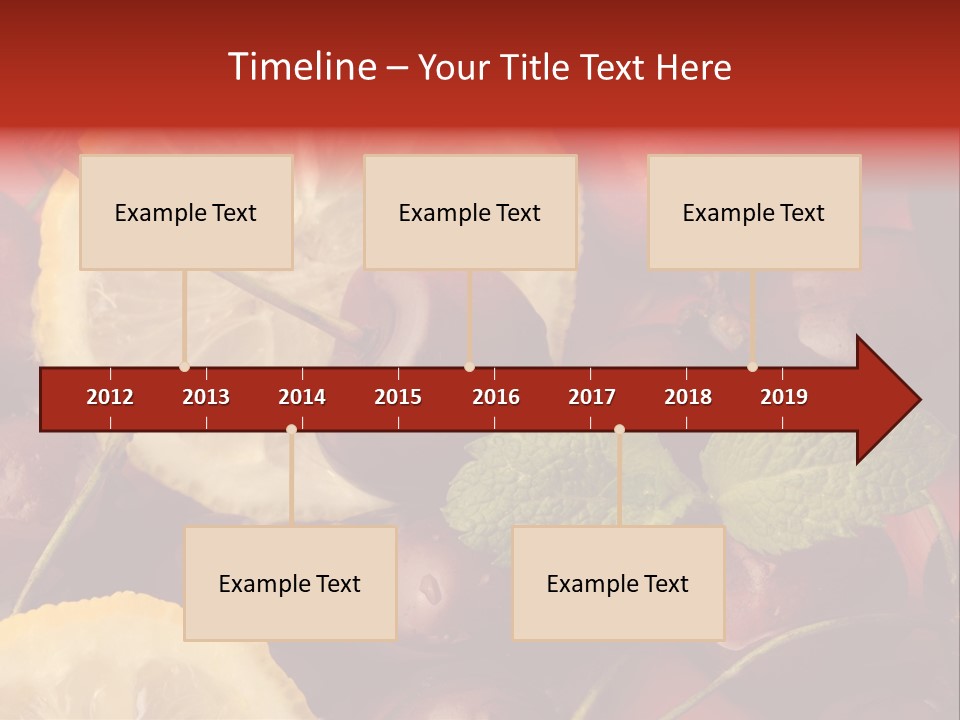 Timeline – Your Title Text Here

Example Text

Example Text

Example Text

2012 2013 2014 2015 2016 2017 2018 2019

Example Text

Example Text